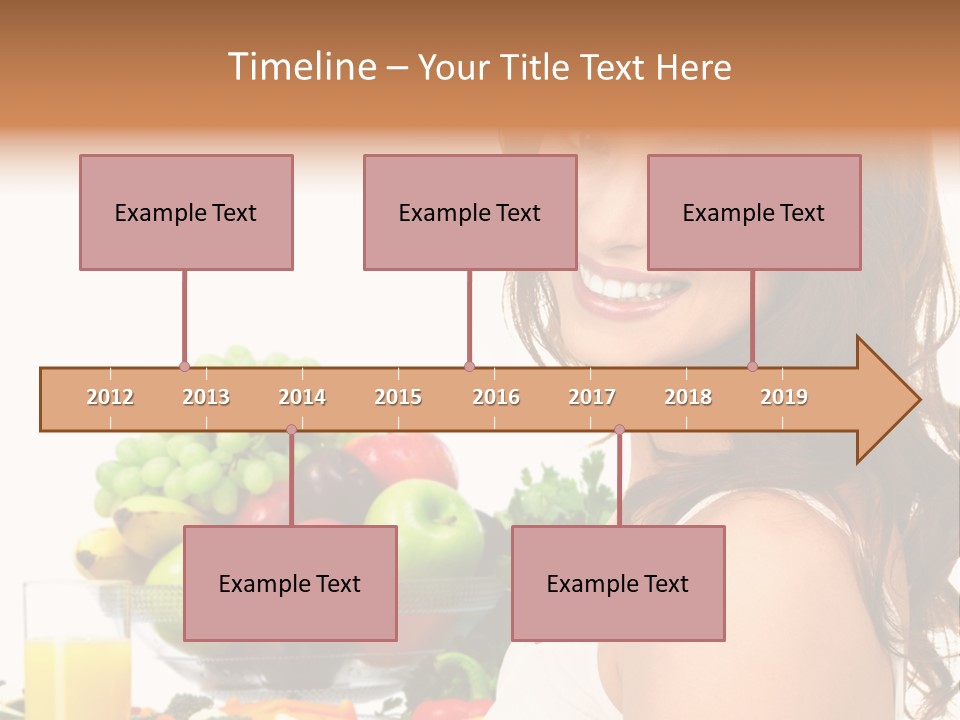 Timeline – Your Title Text Here

Example Text

Example Text

Example Text

2012 2013 2014 2015 2016 2017 2018 2019

Example Text

Example Text